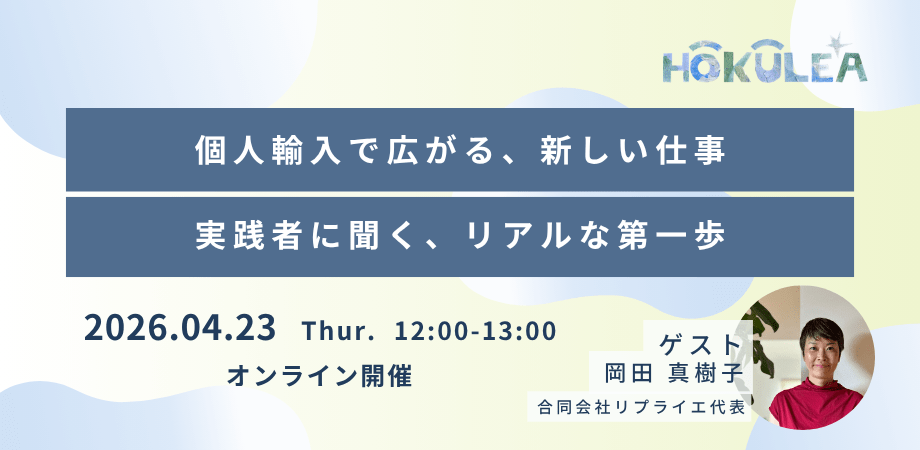 HOKULEA

個人輸入で広がる、新しい仕事

実践者に聞く、リアルな第一歩

2026.04.23 Thur. 12:00-13:00

オンライン開催

ゲスト
岡田 真樹子
合同会社リプライエ代表